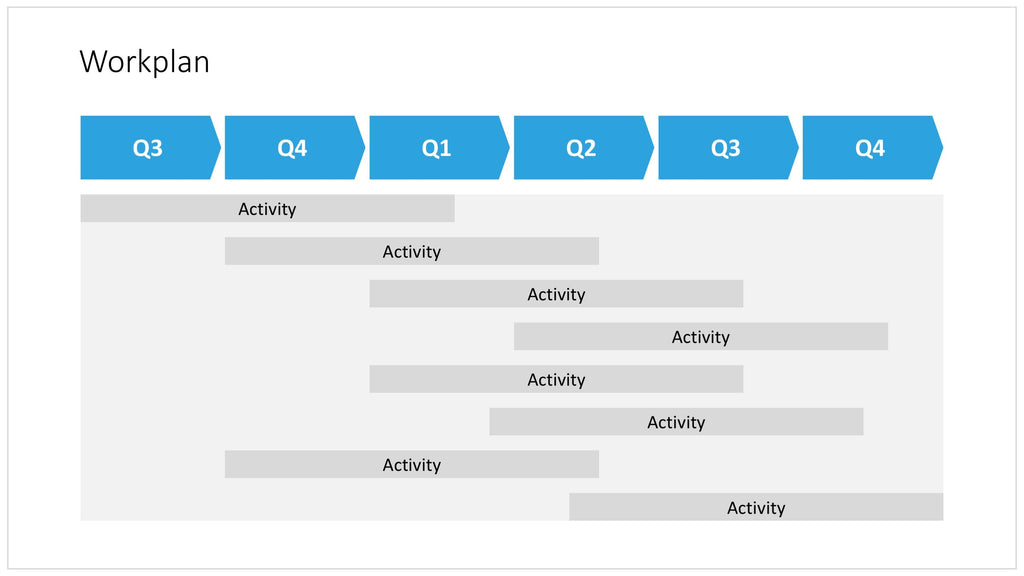 Workplan

Q3 Q4 Q1 Q2 Q3 Q4

Activity

Activity

Activity

Activity

Activity

Activity

Activity

Activity